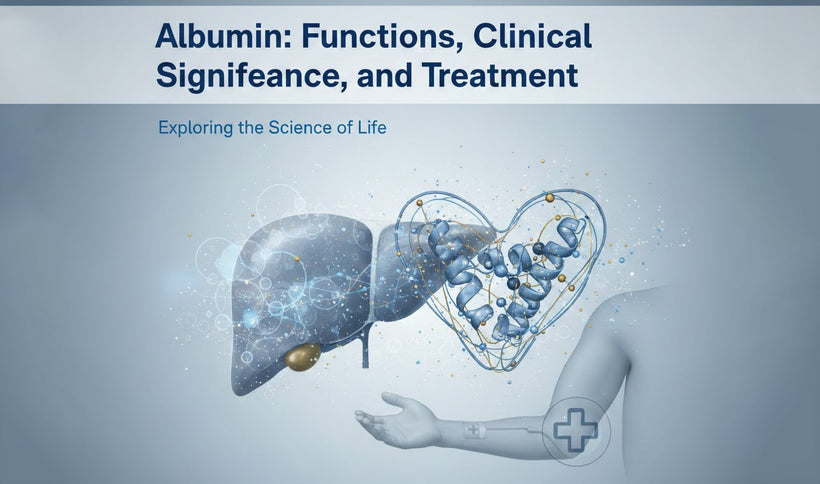 Albumin: Functions, Clinical Signifeance, and Treatment

Exploring the Science of Life